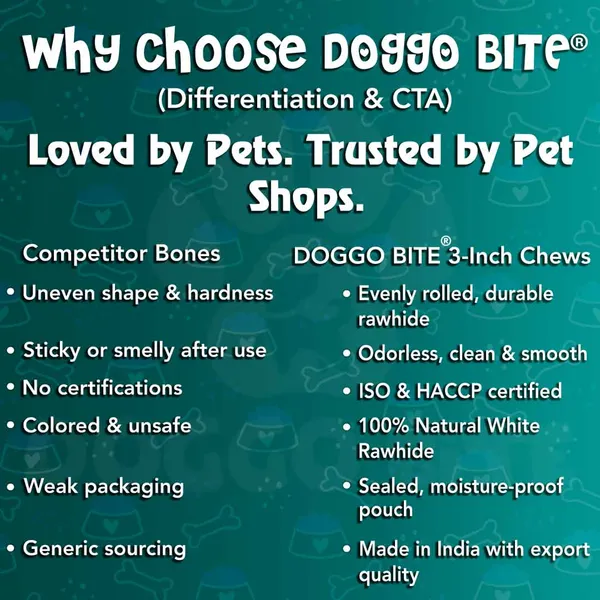 Why Choose DOGGO BITE®
(Differentiation & CTA)

Loved by Pets. Trusted by Pet Shops.

Competitor Bones
• Uneven shape & hardness
• Sticky or smelly after use
• No certifications
• Colored & unsafe
• Weak packaging
• Generic sourcing

DOGGO BITE® 3-Inch Chews
• Evenly rolled, durable rawhide
• Odorless, clean & smooth
• ISO & HACCP certified
• 100% Natural White Rawhide
• Sealed, moisture-proof pouch
• Made in India with export quality